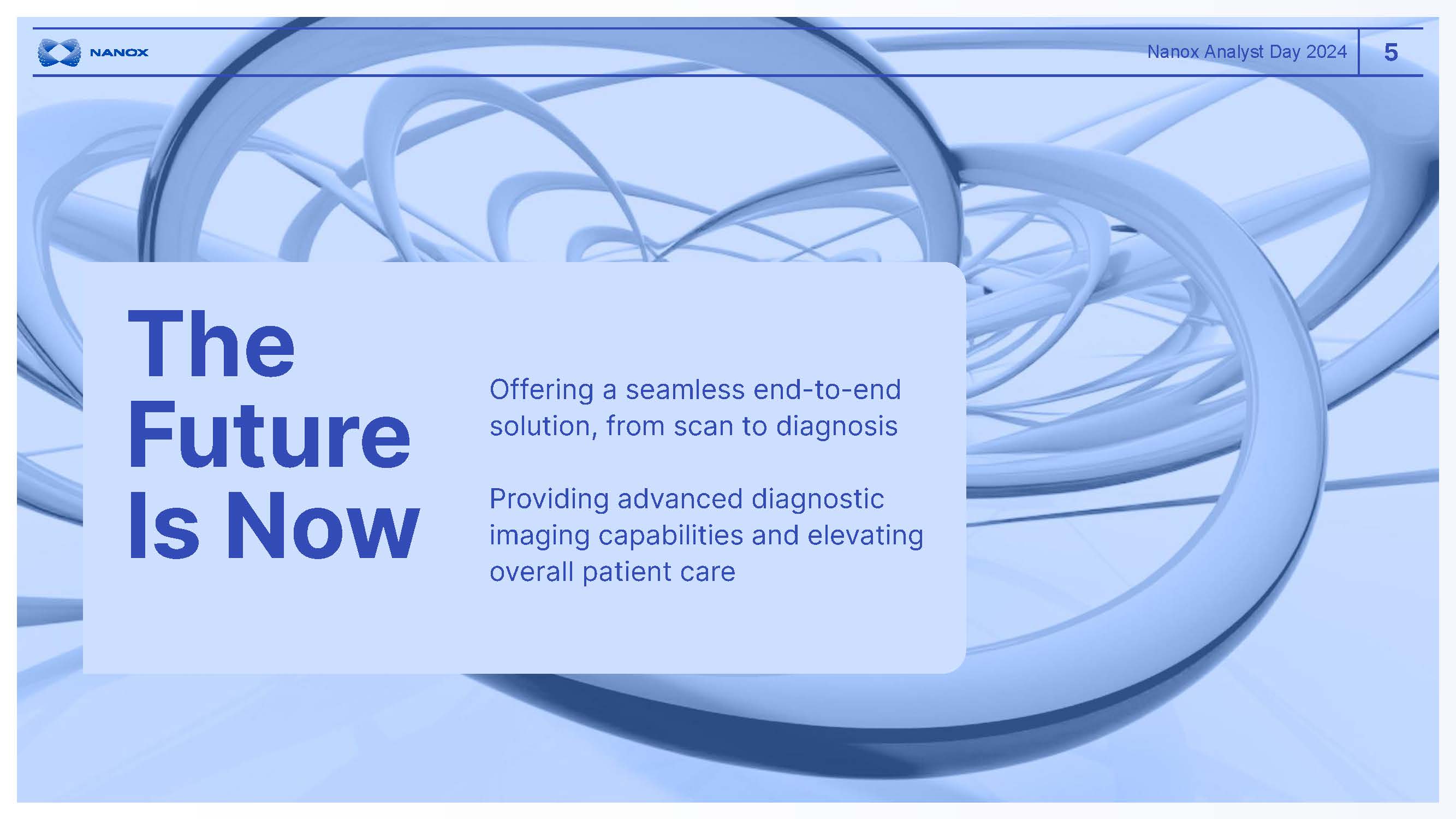 NANOX

Nanox Analyst Day 2024

5

The Future Is Now

Offering a seamless end-to-end solution, from scan to diagnosis

Providing advanced diagnostic imaging capabilities and elevating overall patient care